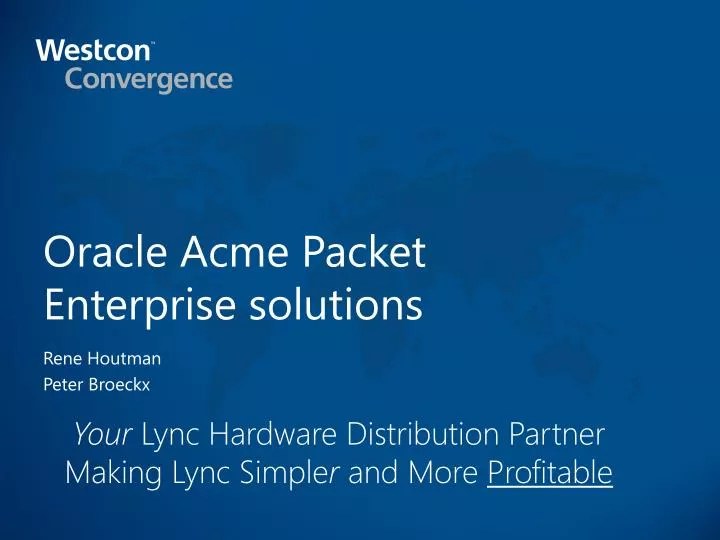 Westcon™
Convergence

Oracle Acme Packet
Enterprise solutions

Rene Houtman
Peter Broeckx

Your Lync Hardware Distribution Partner
Making Lync Simpler and More Profitable